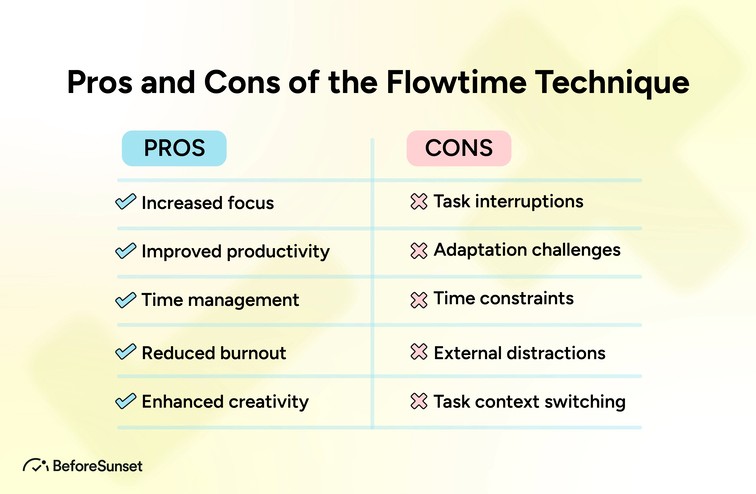 Pros and Cons of the Flowtime Technique

| PROS | CONS |
|---|---|
| Increased focus | Task interruptions |
| Improved productivity | Adaptation challenges |
| Time management | Time constraints |
| Reduced burnout | External distractions |
| Enhanced creativity | Task context switching |

BeforeSunset